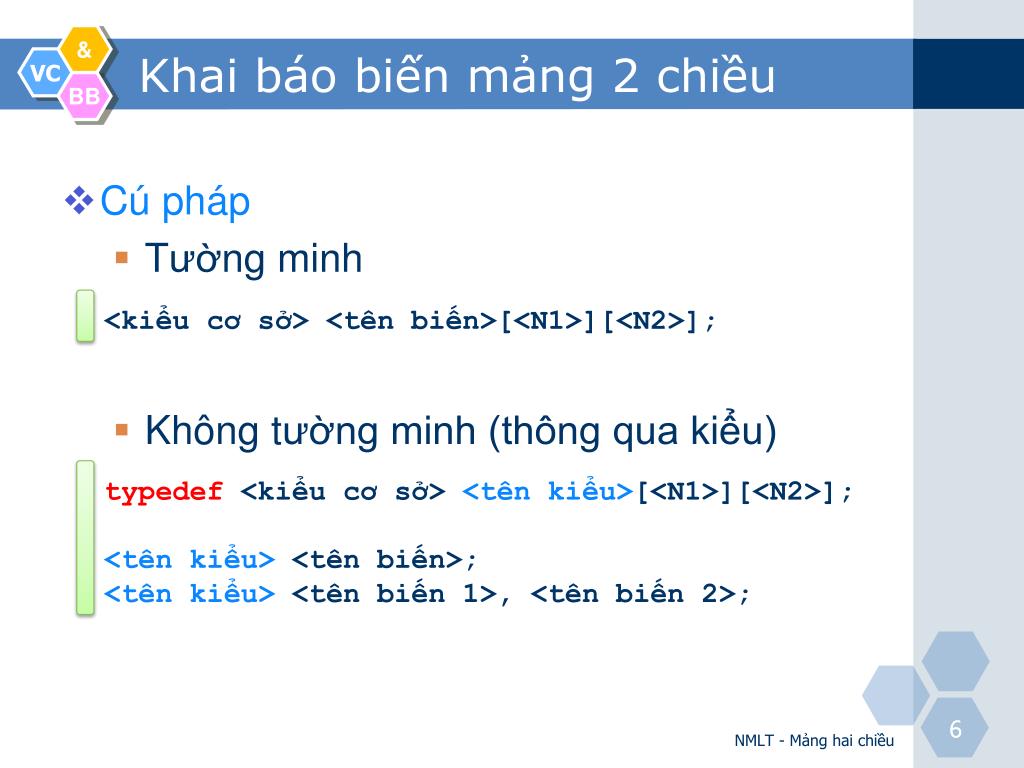 VC & BB

Khai báo biến mảng 2 chiều

❖ Cú pháp

▪ Tường minh

<kiểu cơ sở> <tên biến>[<N1>][<N2>];

▪ Không tường minh (thông qua kiểu)

typedef <kiểu cơ sở> <tên kiểu>[<N1>][<N2>];

<tên kiểu> <tên biến>;
<tên kiểu> <tên biến 1>, <tên biến 2>;

NMLT - Mảng hai chiều

6